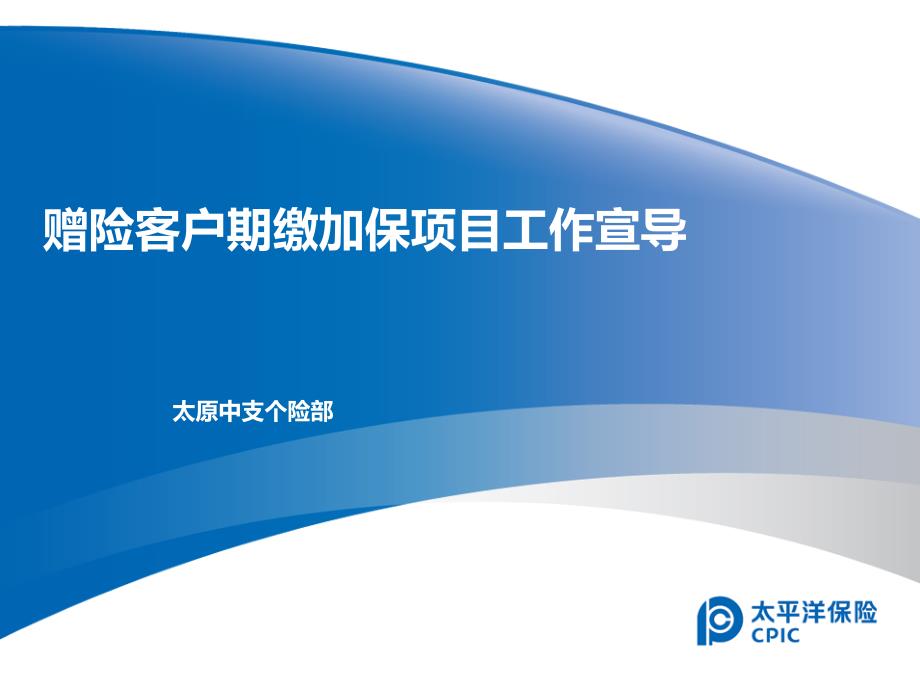 赠险客户期缴加保项目工作宣导

太原中支个险部

太平洋保险
CPIC